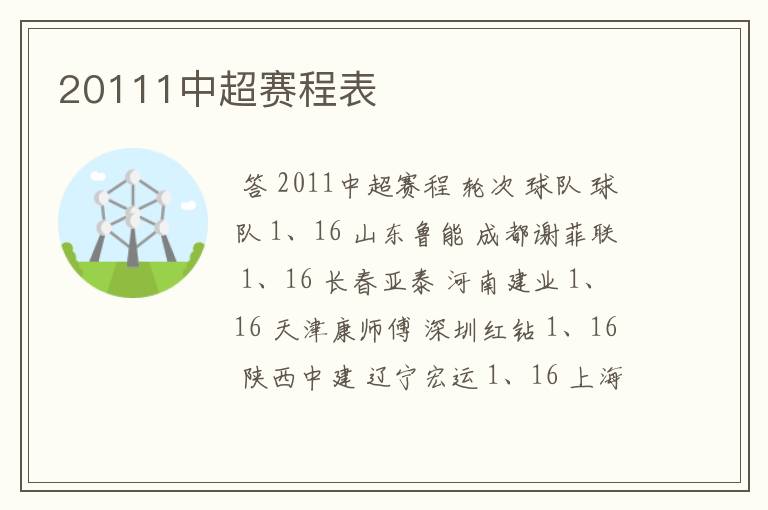 20111中超赛程表

答 2011中超赛程 轮次 球队 球队 1、16 山东鲁能 成都谢菲联 1、16 长春亚泰 河南建业 1、16 天津康师傅 深圳红钻 1、16 陕西中建 辽宁宏运 1、16 上海